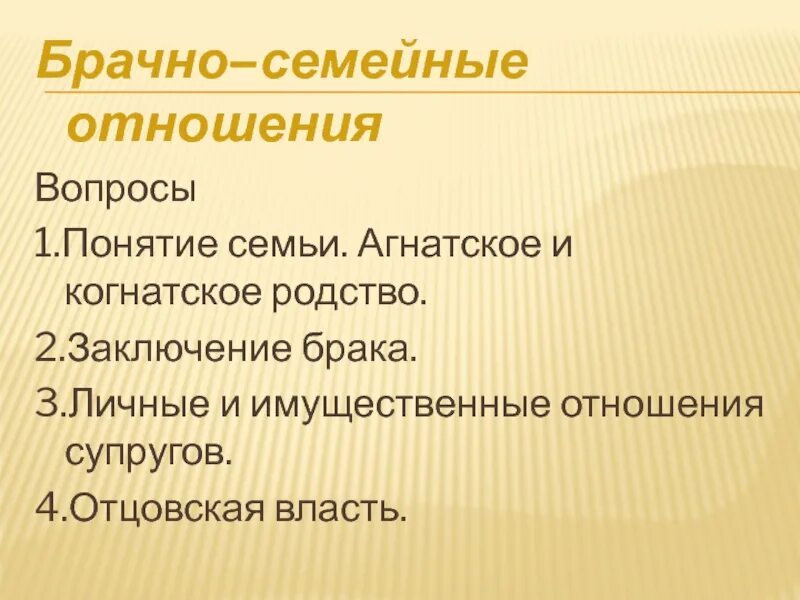 Брачно–семейные отношения

Вопросы

1.Понятие семьи. Агнатское и когнатское родство.

2.Заключение брака.

3.Личные и имущественные отношения супругов.

4.Отцовская власть.